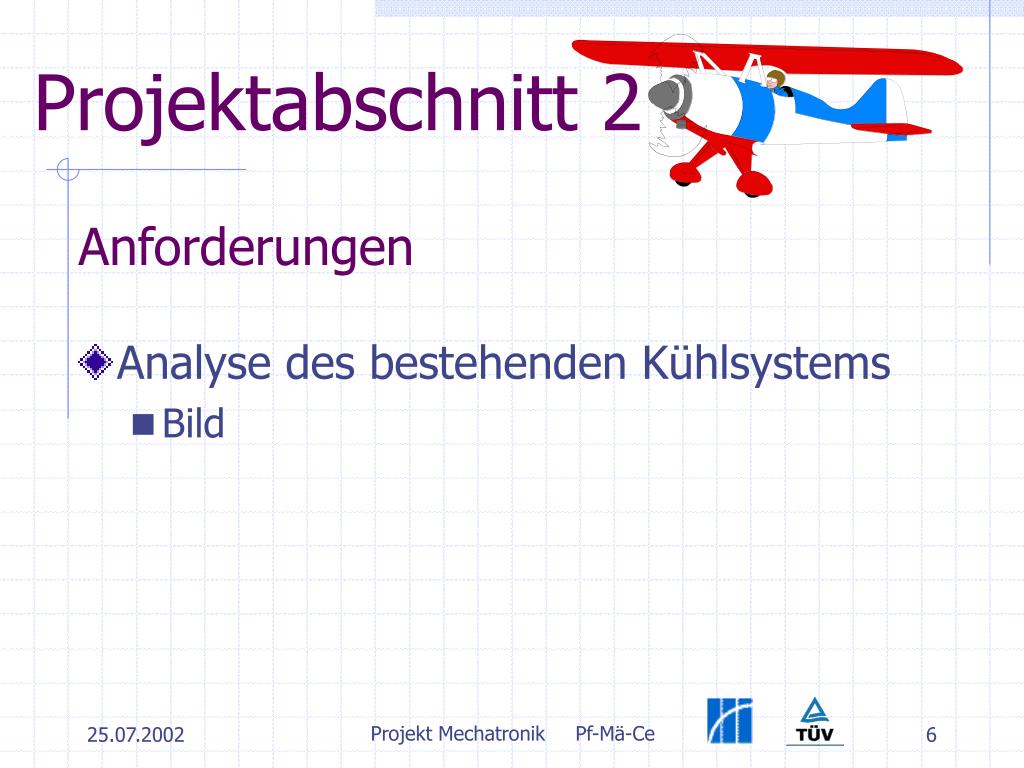 Projektabschnitt 2

Anforderungen

Analyse des bestehenden Kühlsystems

Bild

25.07.2002

Projekt Mechatronik Pf-Mä-Ce

TÜV

6